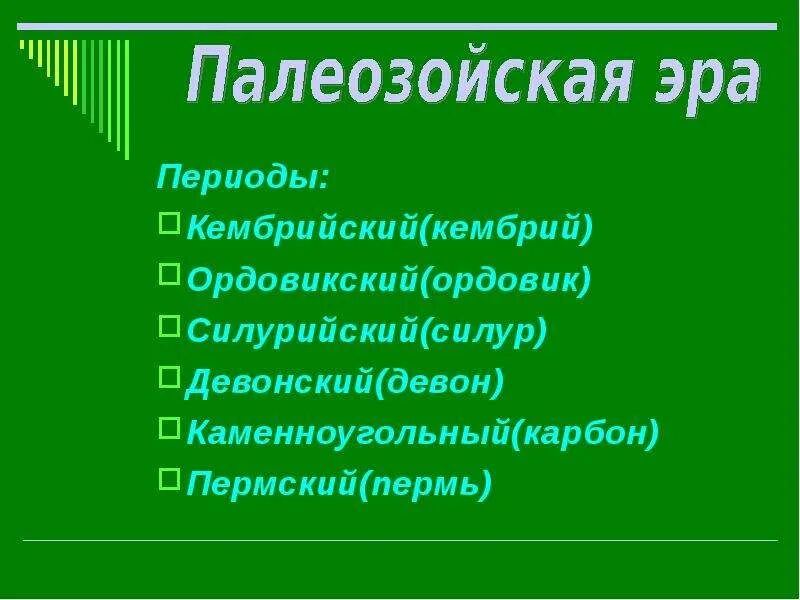 Палеозойская эра

Периоды:

Кембрийский(кембрий)

Ордовикский(ордовик)

Силурийский(силур)

Девонский(девон)

Каменноугольный(карбон)

Пермский(пермь)